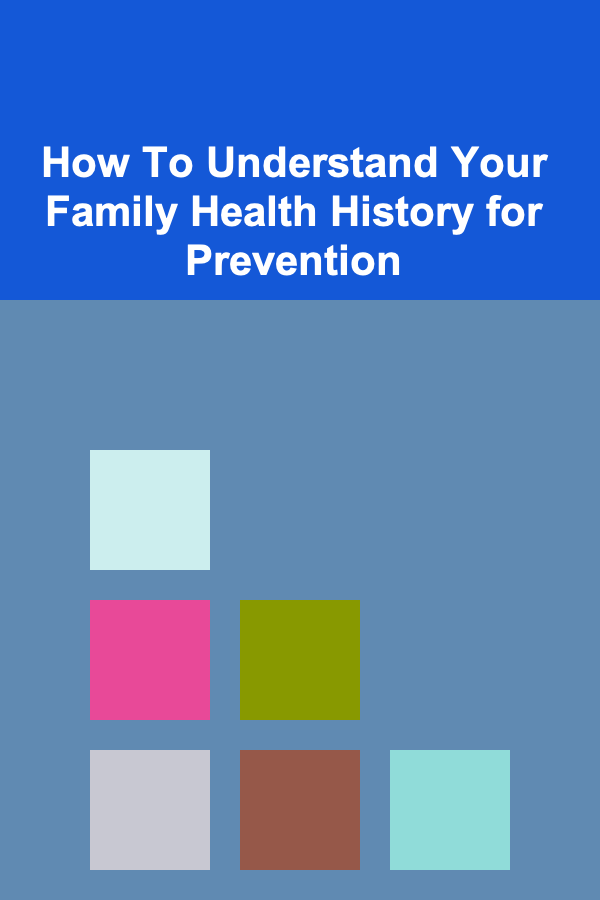 How To Understand Your Family Health History for Prevention